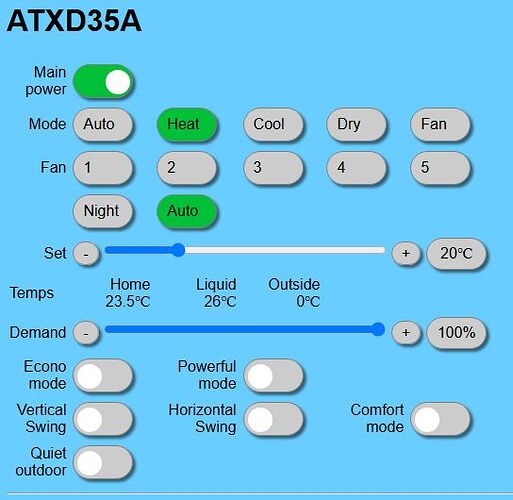 ATXD35A

Main power

Mode Auto Heat Cool Dry Fan

Fan 1 2 3 4 5

Night Auto

Set - + 20℃

Temps Home 23.5℃ Liquid 26℃ Outside 0℃

Demand - + 100%

Econo mode Powerful mode

Vertical Swing Horizontal Swing Comfort mode

Quiet outdoor